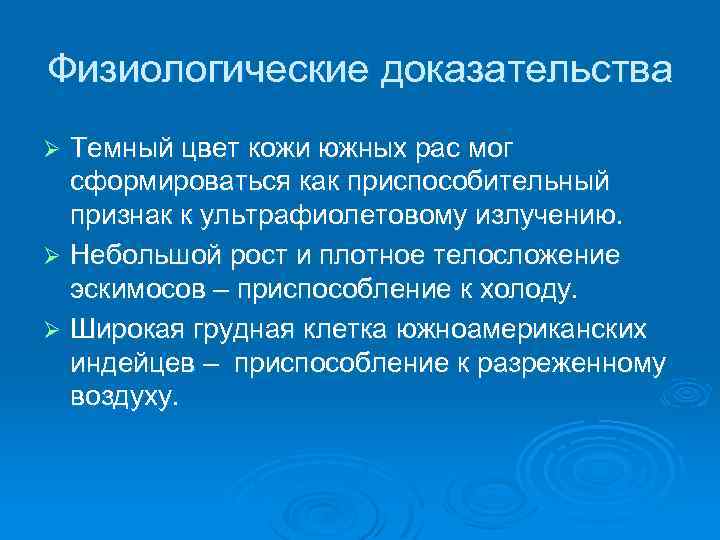 Физиологические доказательства

➢ Темный цвет кожи южных рас мог сформироваться как приспособительный признак к ультрафиолетовому излучению.

➢ Небольшой рост и плотное телосложение эскимосов – приспособление к холоду.

➢ Широкая грудная клетка южноамериканских индейцев – приспособление к разреженному воздуху.